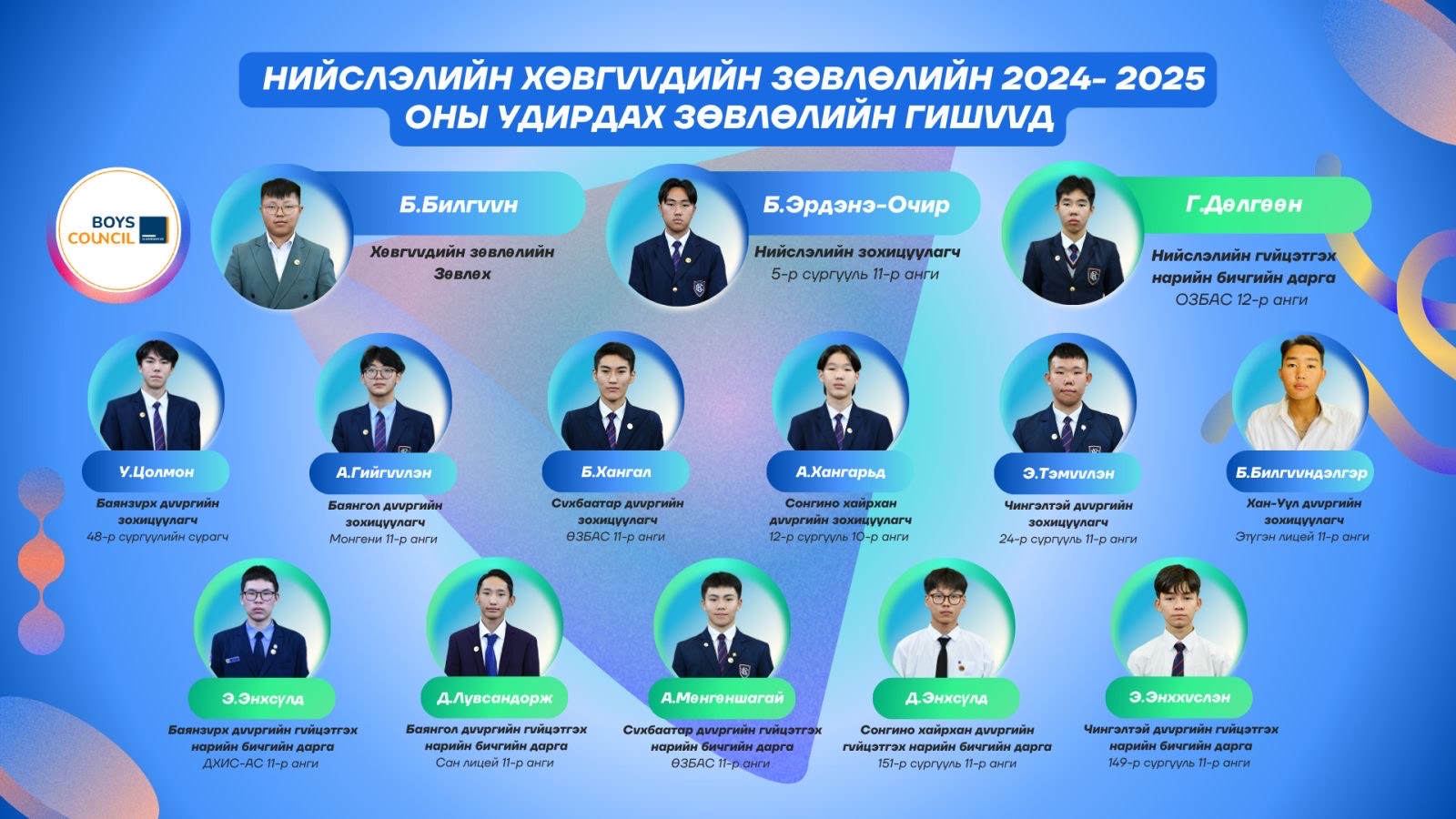 НИЙСЛЭЛИЙН ХӨВГҮҮДИЙН ЗӨВЛӨЛИЙН 2024- 2025 ОНЫ УДИРДАХ ЗӨВЛӨЛИЙН ГИШҮҮД

BOYS COUNCIL

Б.Билгүүн
Хөвгүүдийн зөвлөлийн Зөвлөх

Б.Эрдэнэ-Очир
Нийслэлийн зохицуулагч
5-р сургууль 11-р анги

Г.Дөлгөөн
Нийслэлийн гүйцэтгэх нарийн бичгийн дарга
ОЗБАС 12-р анги

У.Цолмон
Баянзүрх дүүргийн зохицуулагч
48-р сургуулийн сурагч

А.Гийгүүлэн
Баянгол дүүргийн зохицуулагч
Монгени 11-р анги

Б.Хангал
Сүхбаатар дүүргийн зохицуулагч
ӨЗБАС 11-р анги

А.Хангарьд
Сонгино хайрхан дүүргийн зохицуулагч
12-р сургууль 10-р анги

Э.Тэмүүлэн
Чингэлтэй дүүргийн зохицуулагч
24-р сургууль 11-р анги

Б.Билгүүндэлгэр
Хан-Уул дүүргийн зохицуулагч
Этүгэн лицей 11-р анги

Э.Энхсүлд
Баянзүрх дүүргийн гүйцэтгэх нарийн бичгийн дарга
ДХИС-АС 11-р анги

Д.Лувсандорж
Баянгол дүүргийн гүйцэтгэх нарийн бичгийн дарга
Сан лицей 11-р анги

А.Мөнгөншагай
Сүхбаатар дүүргийн гүйцэтгэх нарийн бичгийн дарга
ӨЗБАС 11-р анги

Д.Энхсүлд
Сонгино хайрхан дүүргийн гүйцэтгэх нарийн бичгийн дарга
151-р сургууль 11-р анги

Э.Энххүслэн
Чингэлтэй дүүргийн гүйцэтгэх нарийн бичгийн дарга
149-р сургууль 11-р анги